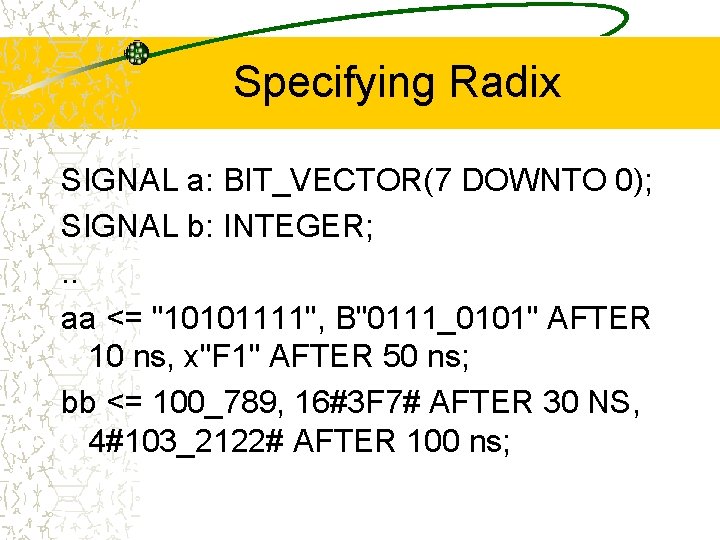 Specifying Radix

SIGNAL a: BIT_VECTOR(7 DOWNTO 0);

SIGNAL b: INTEGER;

..

aa <= "10101111", B"0111_0101" AFTER 10 ns, x"F1" AFTER 50 ns;

bb <= 100_789, 16#3F7# AFTER 30 NS, 4#103_2122# AFTER 100 ns;